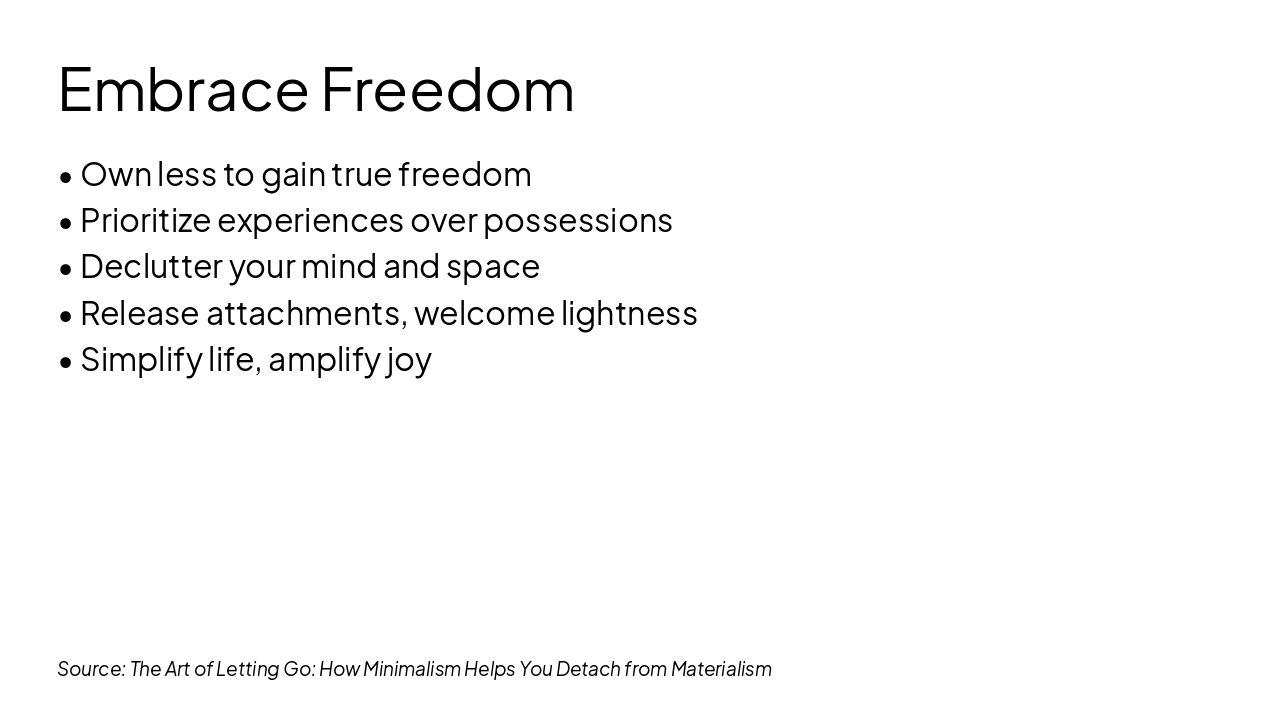 Embrace Freedom

• Own less to gain true freedom
• Prioritize experiences over possessions
• Declutter your mind and space
• Release attachments, welcome lightness
• Simplify life, amplify joy

Source: The Art of Letting Go: How Minimalism Helps You Detach from Materialism